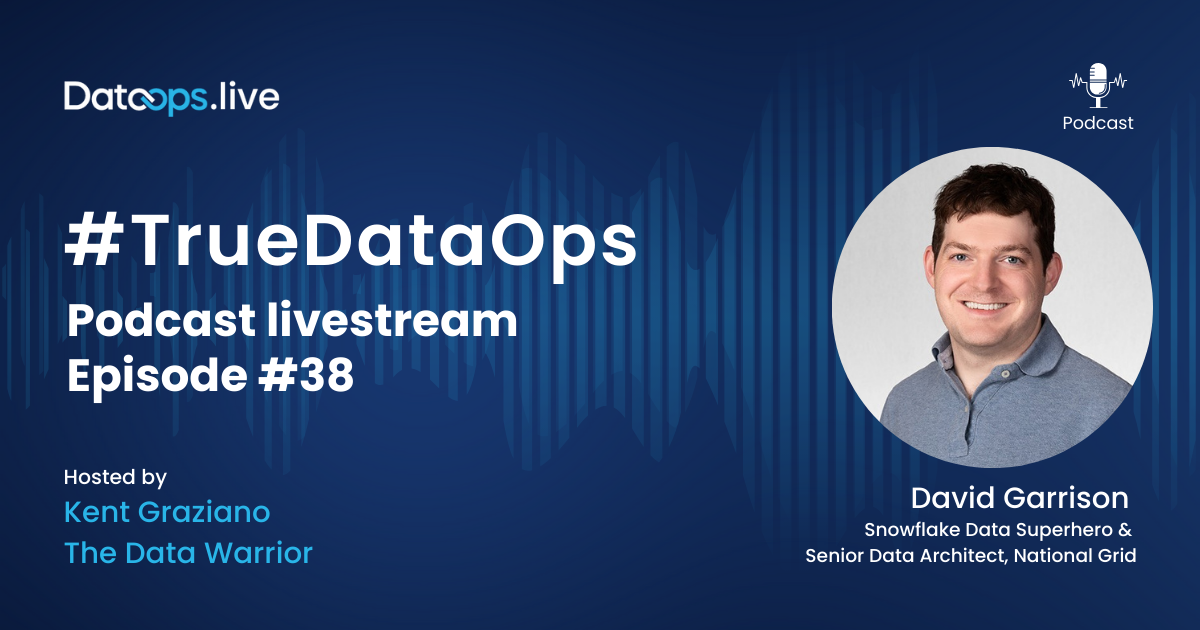 DataOps.live

Podcast

#TrueDataOps
Podcast livestream
Episode #38

Hosted by
Kent Graziano
The Data Warrior

David Garrison
Snowflake Data Superhero &
Senior Data Architect, National Grid